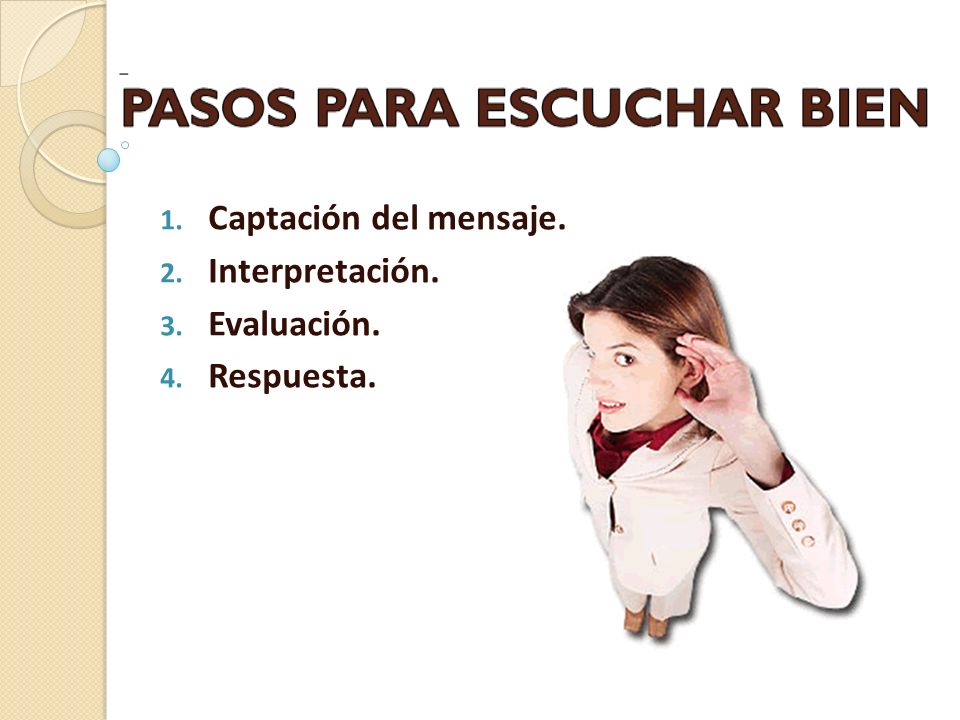 PASOS PARA ESCUCHAR BIEN

1. Captación del mensaje.
2. Interpretación.
3. Evaluación.
4. Respuesta.